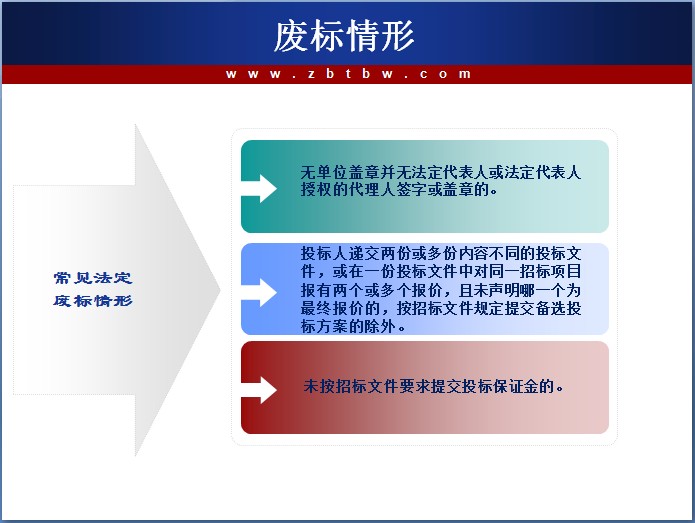 废标情形

www.zbtbw.com

常见法定废标情形

无单位盖章并无法定代表人或法定代表人授权的代理人签字或盖章的。

投标人递交两份或多份内容不同的投标文件，或在一份投标文件中对同一招标项目报有两个或多个报价，且未声明哪一个为最终报价的，按招标文件规定提交备选投标方案的除外。

未按招标文件要求提交投标保证金的。